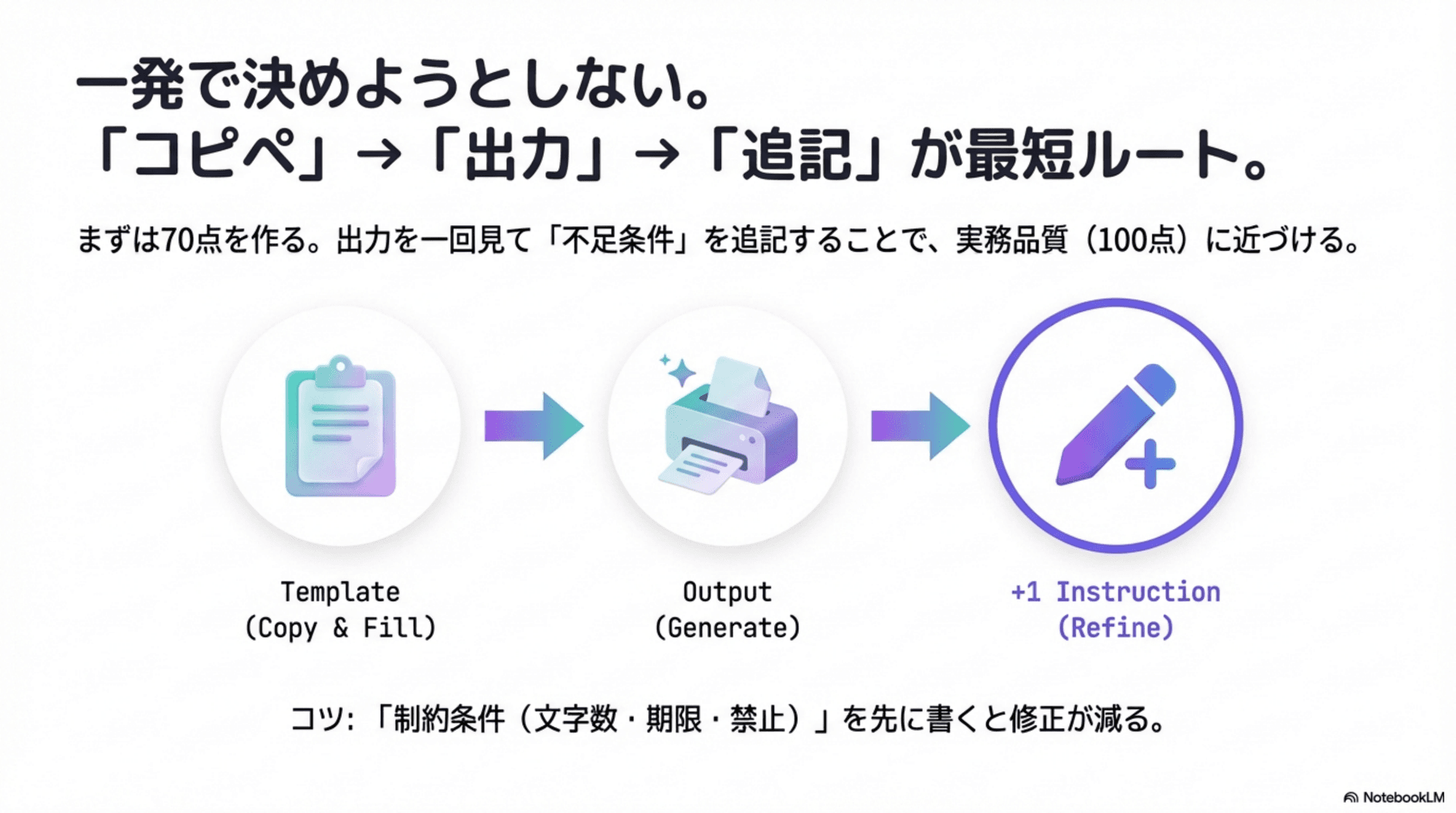 一発で決めようとしない。
「コピペ」→「出力」→「追記」が最短ルート。

まずは70点を作る。出力を一回見て「不足条件」を追記することで、実務品質（100点）に近づける。

Template
(Copy & Fill)

Output
(Generate)

+1 Instruction
(Refine)

コツ: 「制約条件（文字数・期限・禁止）」を先に書くと修正が減る。

NotebookLM